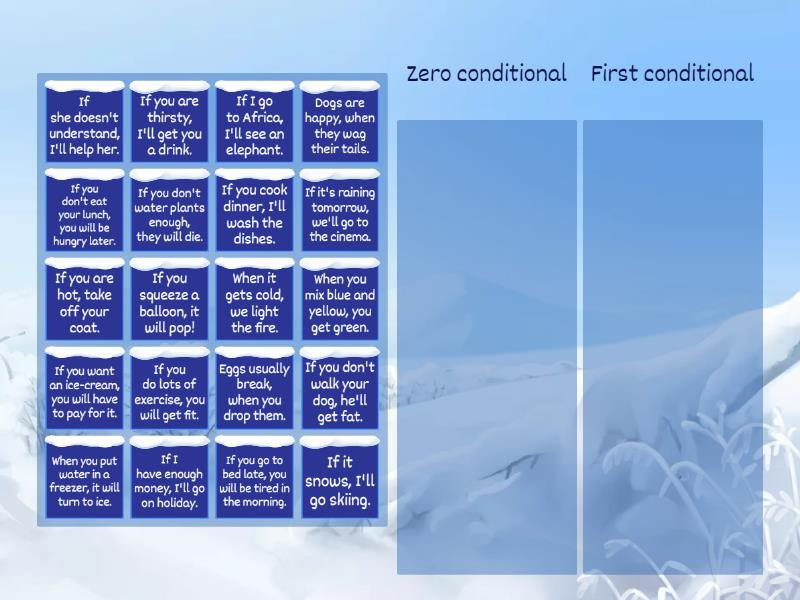 If she doesn't understand, I'll help her.

If you are thirsty, I'll get you a drink.

If I go to Africa, I'll see an elephant.

Dogs are happy, when they wag their tails.

If you don't eat your lunch, you will be hungry later.

If you don't water plants enough, they will die.

If you cook dinner, I'll wash the dishes.

If it's raining tomorrow, we'll go to the cinema.

If you are hot, take off your coat.

If you squeeze a balloon, it will pop!

When it gets cold, we light the fire.

When you mix blue and yellow, you get green.

If you want an ice-cream, you will have to pay for it.

If you do lots of exercise, you will get fit.

Eggs usually break, when you drop them.

If you don't walk your dog, he'll get fat.

When you put water in a freezer, it will turn to ice.

If I have enough money, I'll go on holiday.

If you go to bed late, you will be tired in the morning.

If it snows, I'll go skiing.

Zero conditional

First conditional